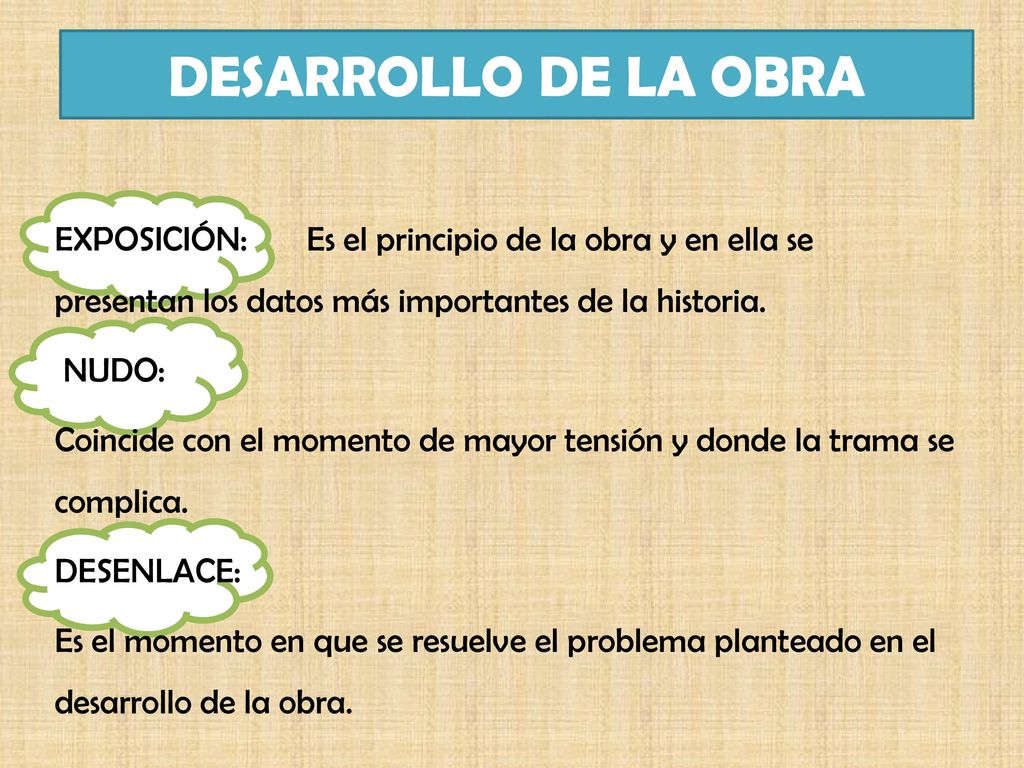 DESARROLLO DE LA OBRA

EXPOSICIÓN: Es el principio de la obra y en ella se presentan los datos más importantes de la historia.

NUDO:

Coincide con el momento de mayor tensión y donde la trama se complica.

DESENLACE:

Es el momento en que se resuelve el problema planteado en el desarrollo de la obra.